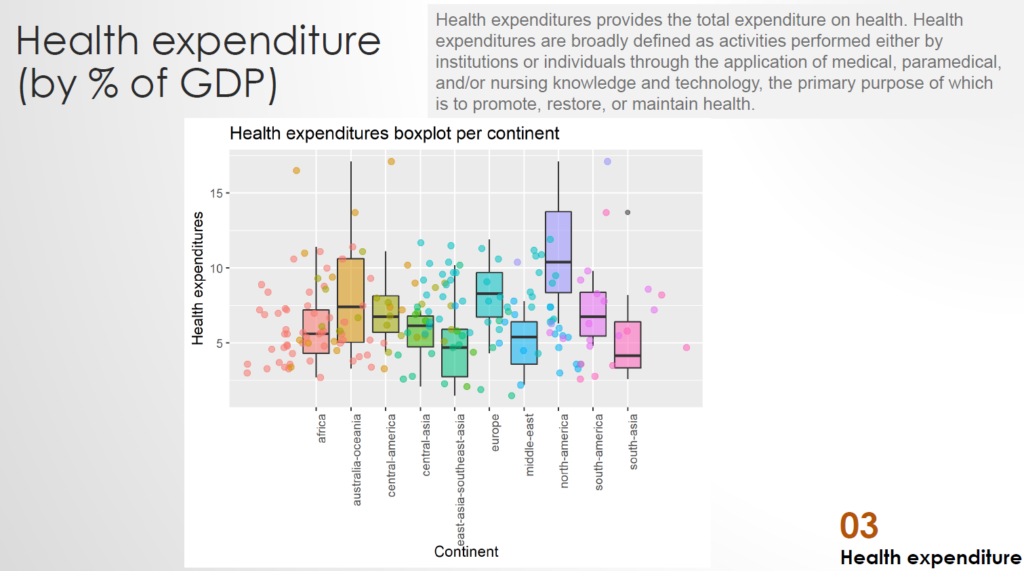 Health expenditure (by % of GDP)

Health expenditures provides the total expenditure on health. Health expenditures are broadly defined as activities performed either by institutions or individuals through the application of medical, paramedical, and/or nursing knowledge and technology, the primary purpose of which is to promote, restore, or maintain health.

Health expenditures boxplot per continent

Health expenditures

15
10
5

africa
australia-oceania
central-america
central-asia
east-asia-southeast-asia
europe
middle-east
north-america
south-america
south-asia

Continent

03
Health expenditure